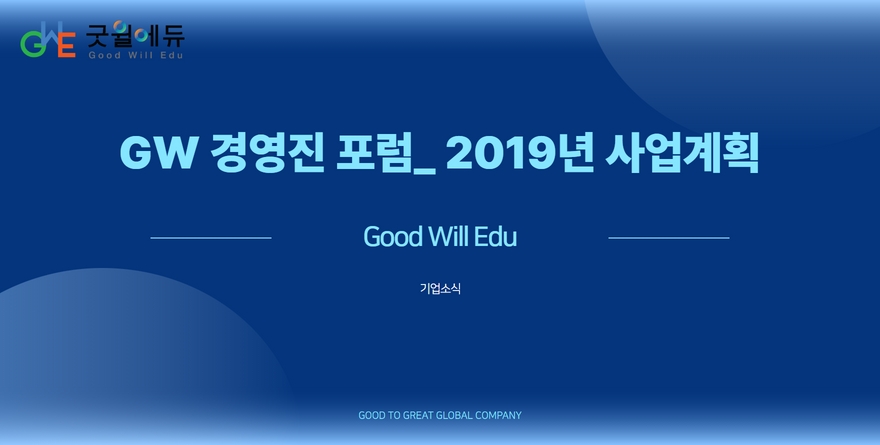 GWE 굿윌에듀
Good Will Edu

GW 경영진 포럼_ 2019년 사업계획

Good Will Edu

기업소식

GOOD TO GREAT GLOBAL COMPANY